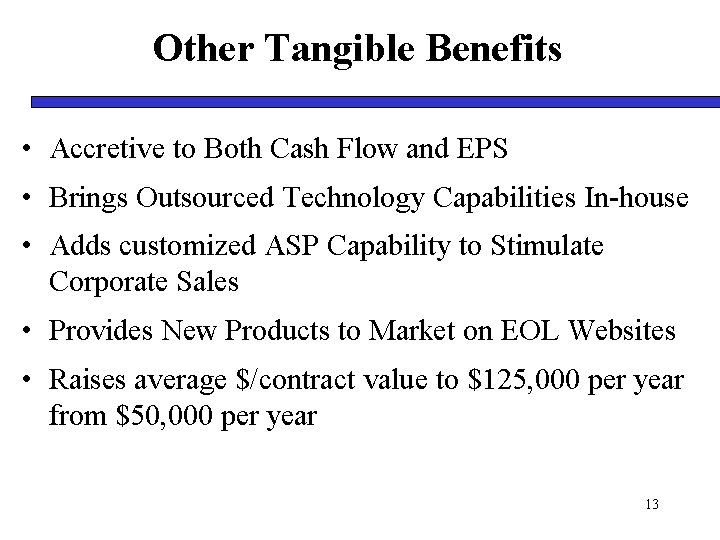 Other Tangible Benefits

• Accretive to Both Cash Flow and EPS

• Brings Outsourced Technology Capabilities In-house

• Adds customized ASP Capability to Stimulate Corporate Sales

• Provides New Products to Market on EOL Websites

• Raises average \$/contract value to \$125,000 per year from \$50,000 per year

13